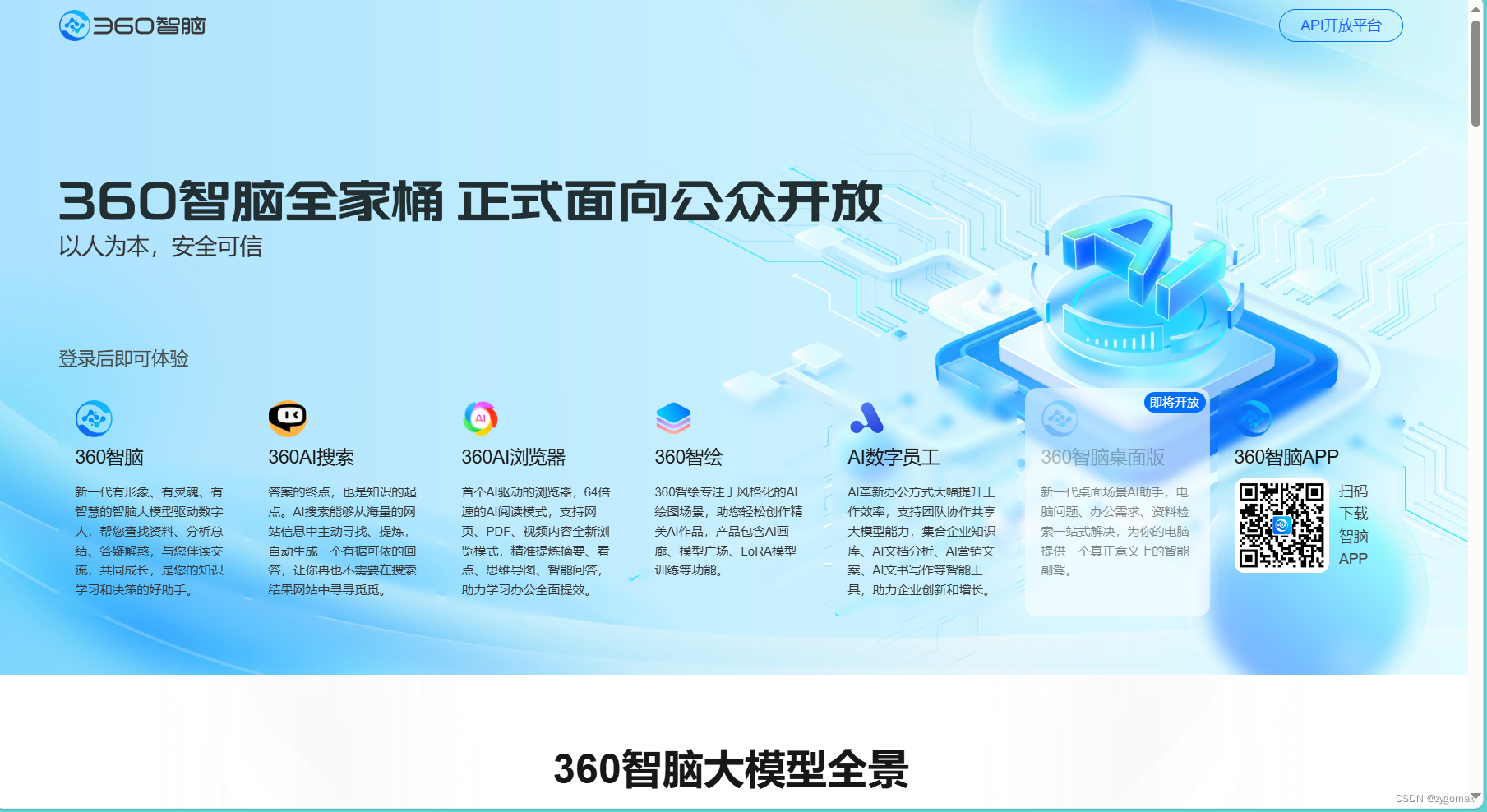 360智脑

API开放平台

360智脑全家桶 正式面向公众开放

以人为本，安全可信

登录后即可体验

360智脑

新一代有形象、有灵魂、有智慧的智脑大模型驱动数字人，帮您查找资料、分析总结、答疑解惑，与您伴读交流，共同成长，是您的知识学习和决策的好助手。

360AI搜索

答案的终点，也是知识的起点。AI搜索能够从海量的网站信息中主动寻找、提炼，自动生成一个有据可依的回答，让你再也不需要在搜索结果网站中寻寻觅觅。

AI

360AI浏览器

首个AI驱动的浏览器，64倍速的AI阅读模式，支持网页、PDF、视频内容全新浏览模式，精准提炼摘要、看点、思维导图、智能问答，助力学习办公全面提效。

360智绘

360智绘专注于风格化的AI绘图场景，助您轻松创作精美AI作品，产品包含AI画廊、模型广场、LoRA模型训练等功能。

AI数字员工

AI革新办公方式大幅提升工作效率，支持团队协作共享大模型能力，集合企业知识库、AI文档分析、AI营销文案、AI文书写作等智能工具，助力企业创新和增长。

即将开放

360智脑桌面版

新一代桌面场景AI助手，电脑问题、办公需求、资料检索一站式解决，为你的电脑提供一个真正意义上的智能副驾。

360智脑APP

扫码下载智脑APP

360智脑大模型全景

CSDN @zygomax